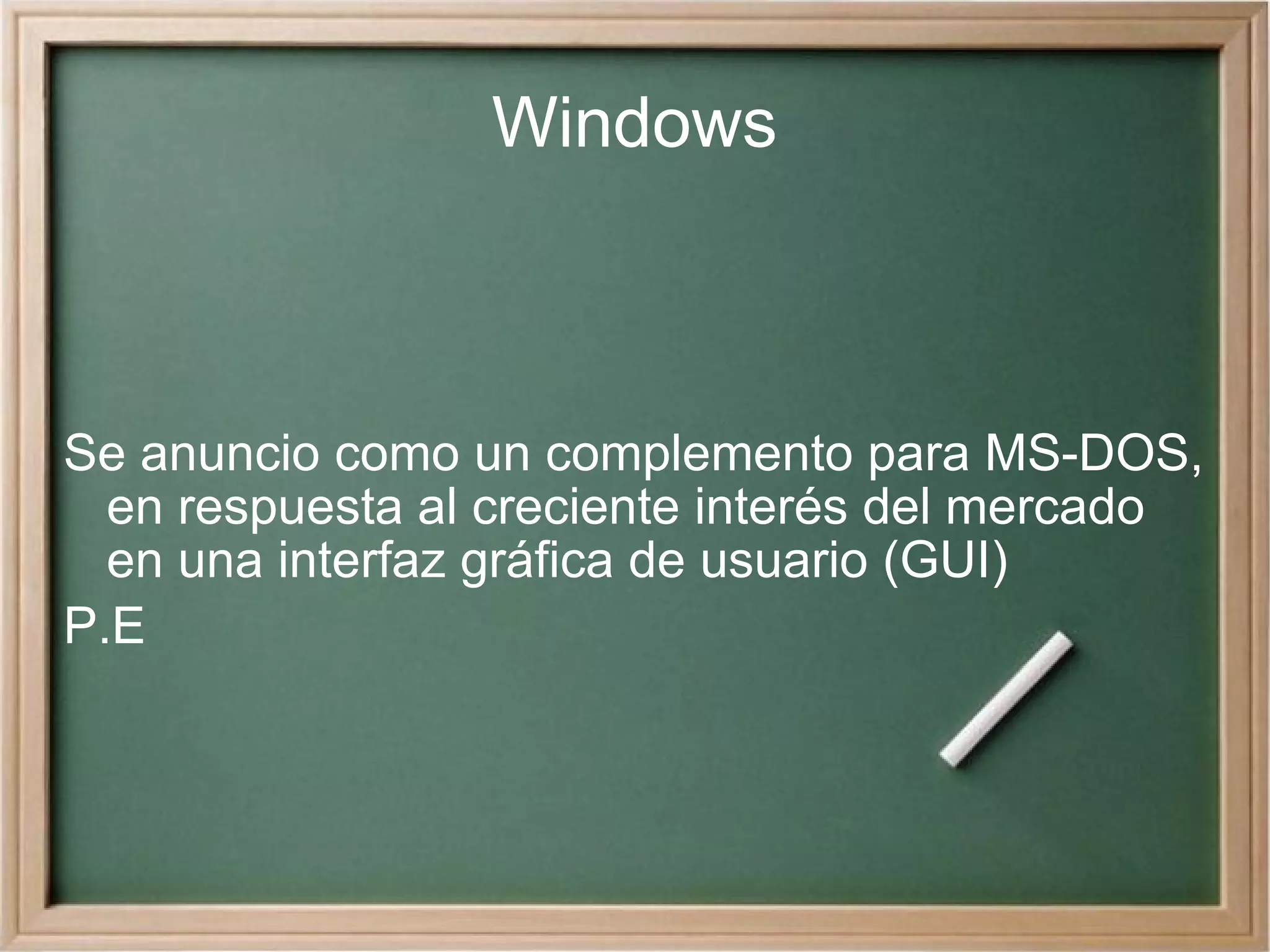 Windows

Se anuncio como un complemento para MS-DOS, en respuesta al creciente interés del mercado en una interfaz gráfica de usuario (GUI)

P.E